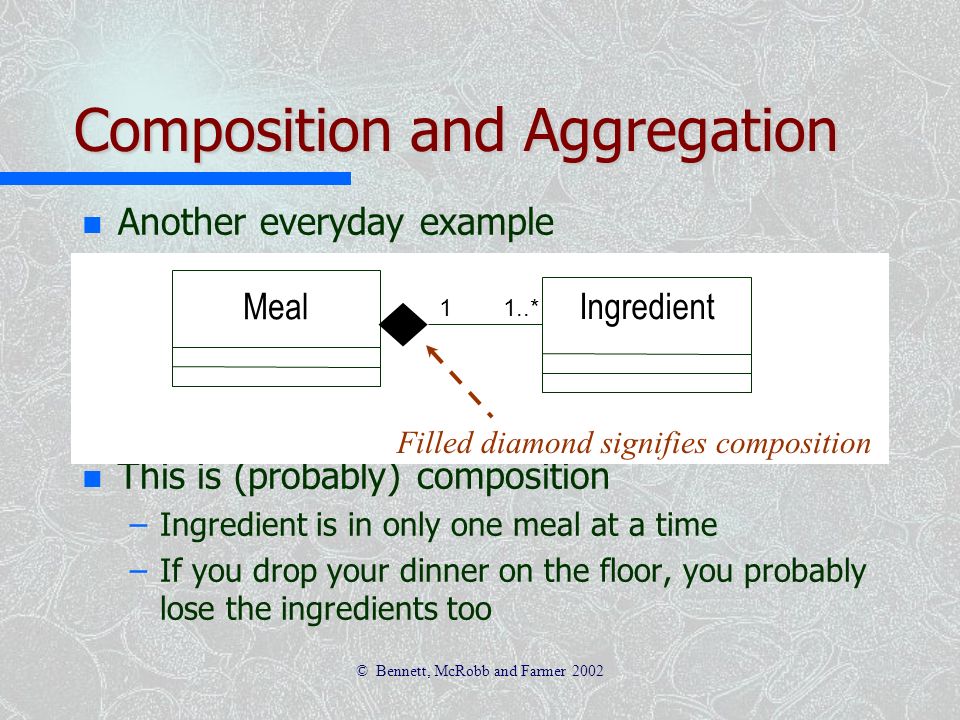 Composition and Aggregation

Another everyday example

Meal

1

1..*

Ingredient

Filled diamond signifies composition

This is (probably) composition

– Ingredient is in only one meal at a time

– If you drop your dinner on the floor, you probably lose the ingredients too

© Bennett, McRobb and Farmer 2002